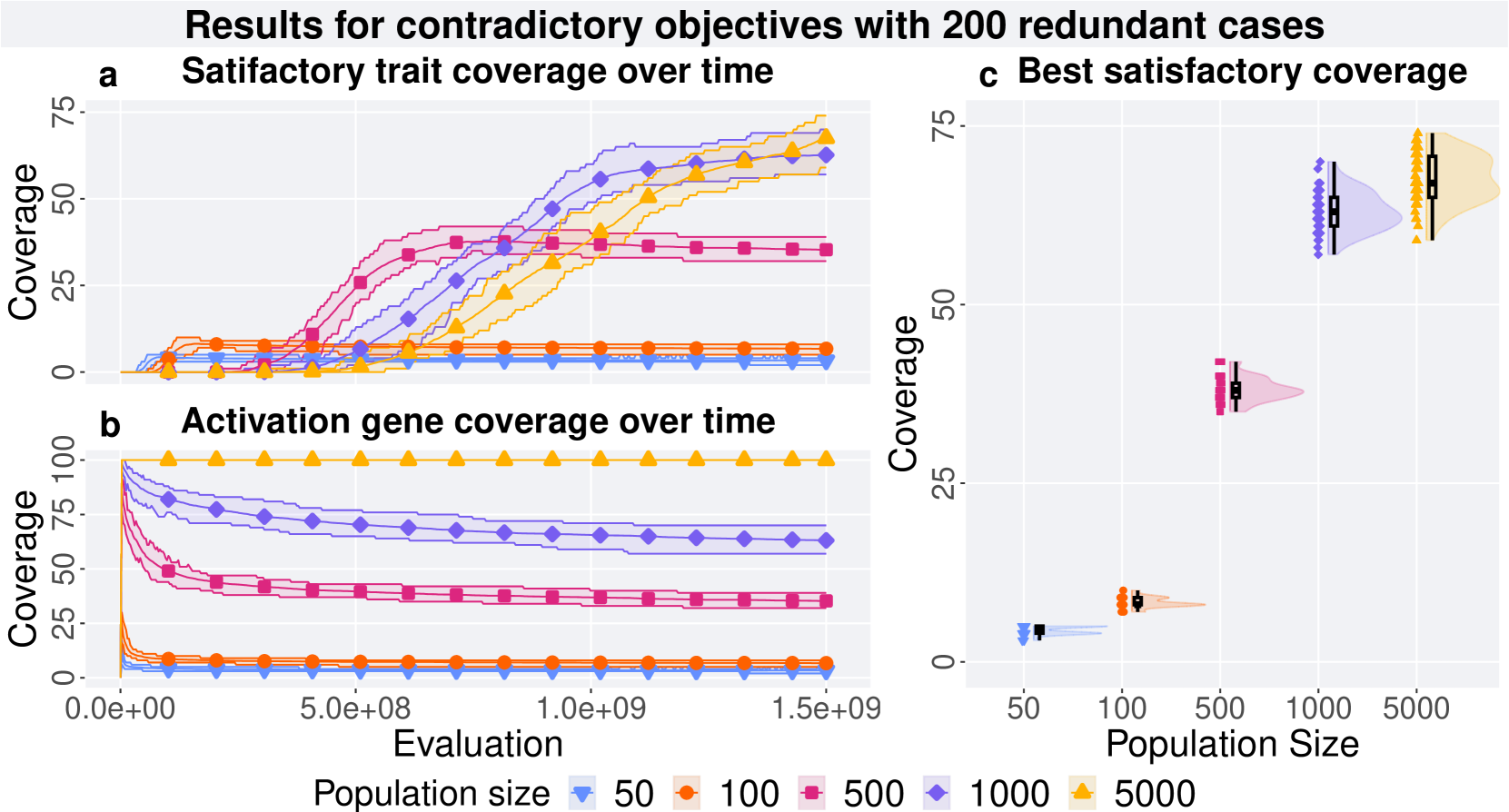 Results for contradictory objectives with 200 redundant cases

a Satifactory trait coverage over time

Coverage

75
50
25
0

b Activation gene coverage over time

Coverage

100
75
50
25
0

0.0e+00 5.0e+08 1.0e+09 1.5e+09

Evaluation

c Best satisfactory coverage

Coverage

75
50
25
0

50 100 500 1000 5000

Population Size

Population size 50 100 500 1000 5000